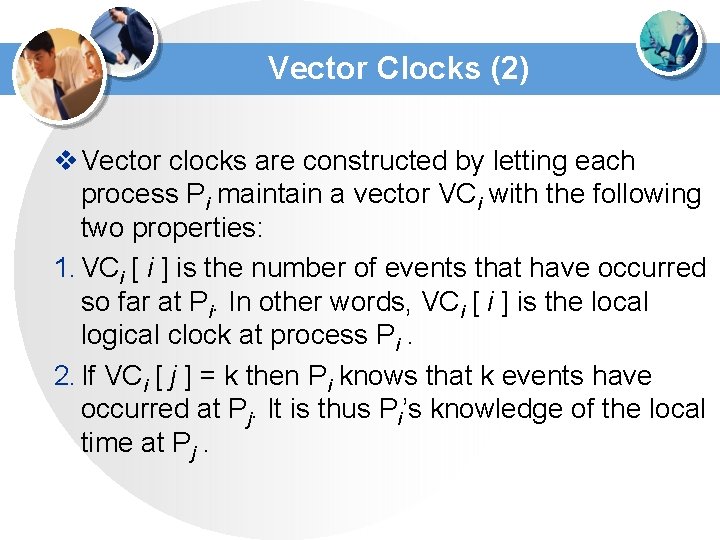 Vector Clocks (2)

❖ Vector clocks are constructed by letting each process $P_i$ maintain a vector $VC_i$ with the following two properties:

1. $VC_i$ [ $i$ ] is the number of events that have occurred so far at $P_i$. In other words, $VC_i$ [ $i$ ] is the local logical clock at process $P_i$ .

2. If $VC_i$ [ $j$ ] = k then $P_i$ knows that k events have occurred at $P_j$. It is thus $P_i$'s knowledge of the local time at $P_j$ .